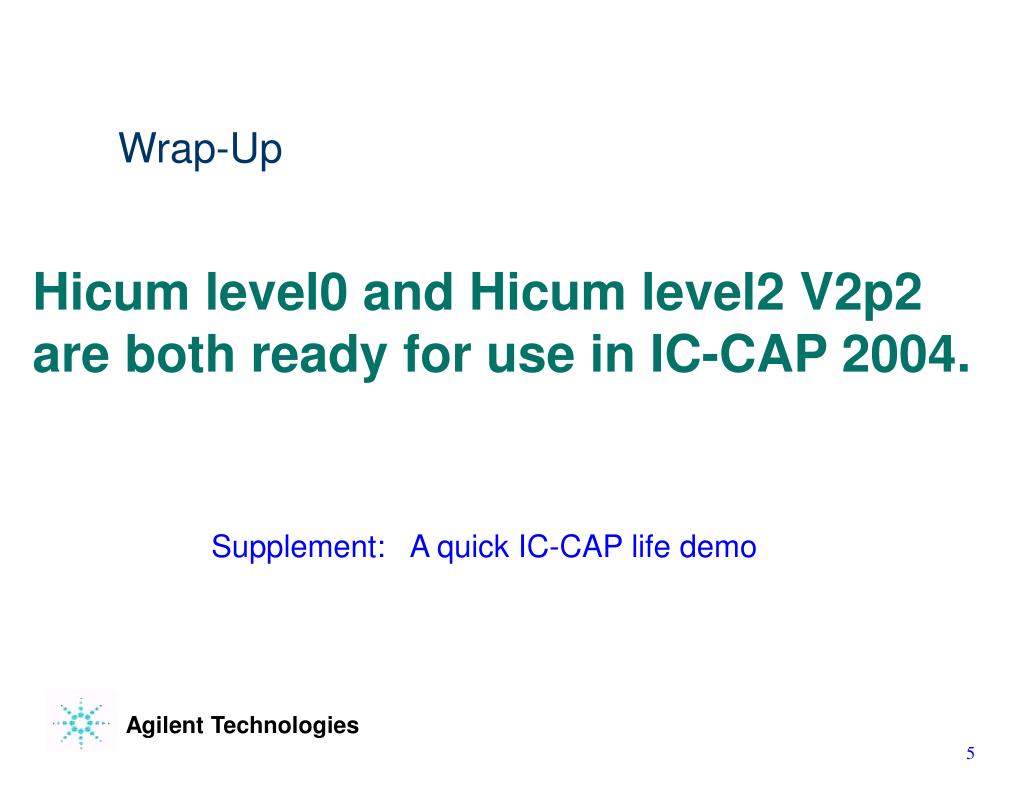 Wrap-Up

Hicum level0 and Hicum level2 V2p2 are both ready for use in IC-CAP 2004.

Supplement: A quick IC-CAP life demo

Agilent Technologies

5